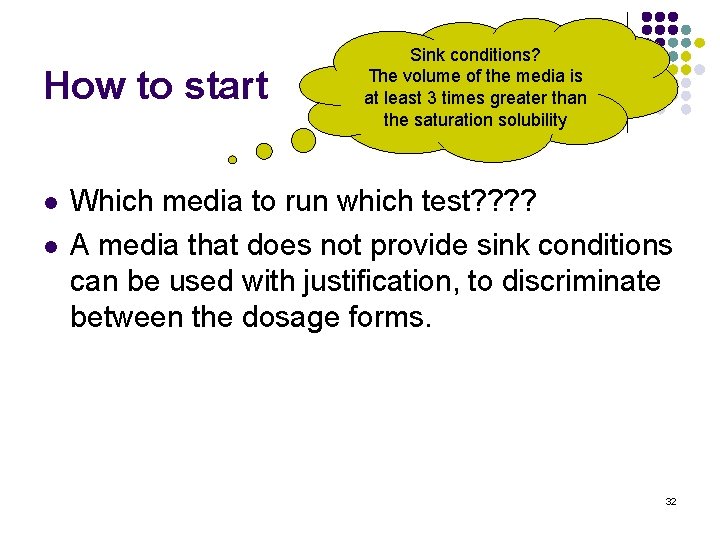 How to start

Sink conditions?
The volume of the media is at least 3 times greater than the saturation solubility

- Which media to run which test????
- A media that does not provide sink conditions can be used with justification, to discriminate between the dosage forms.

32